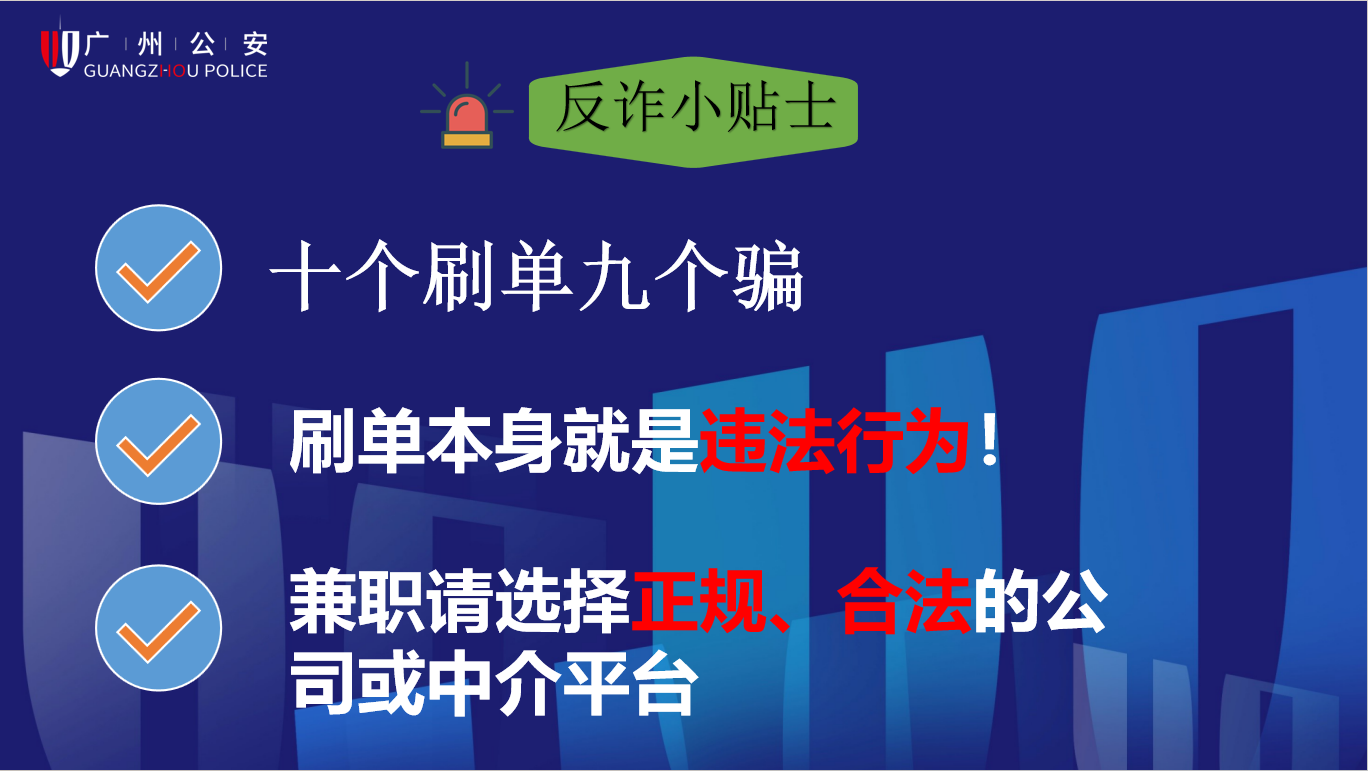 广州公安
GUANGZHOU POLICE

反诈小贴士

十个刷单九个骗

刷单本身就是违法行为！

兼职请选择正规、合法的公司或中介平台